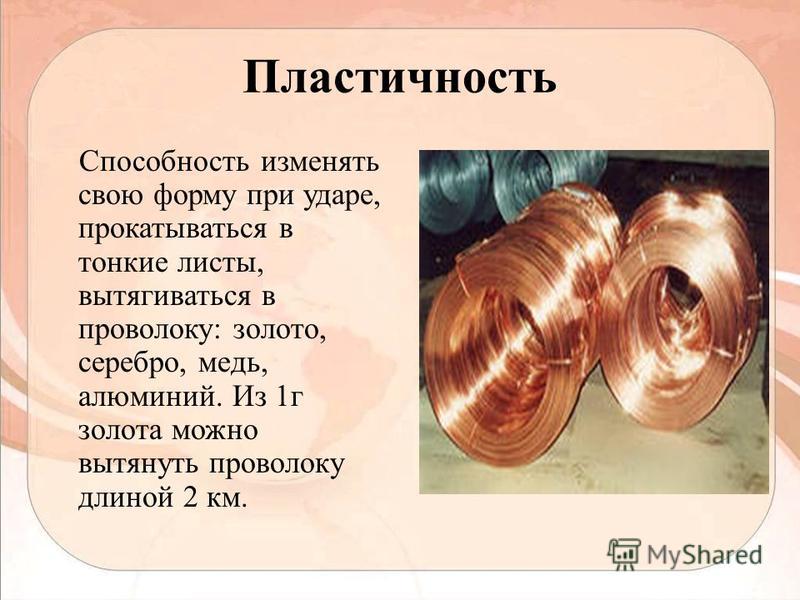 Пластичность

Способность изменять свою форму при ударе, прокатываться в тонкие листы, вытягиваться в проволоку: золото, серебро, медь, алюминий. Из 1г золота можно вытянуть проволоку длиной 2 км.

MyShared